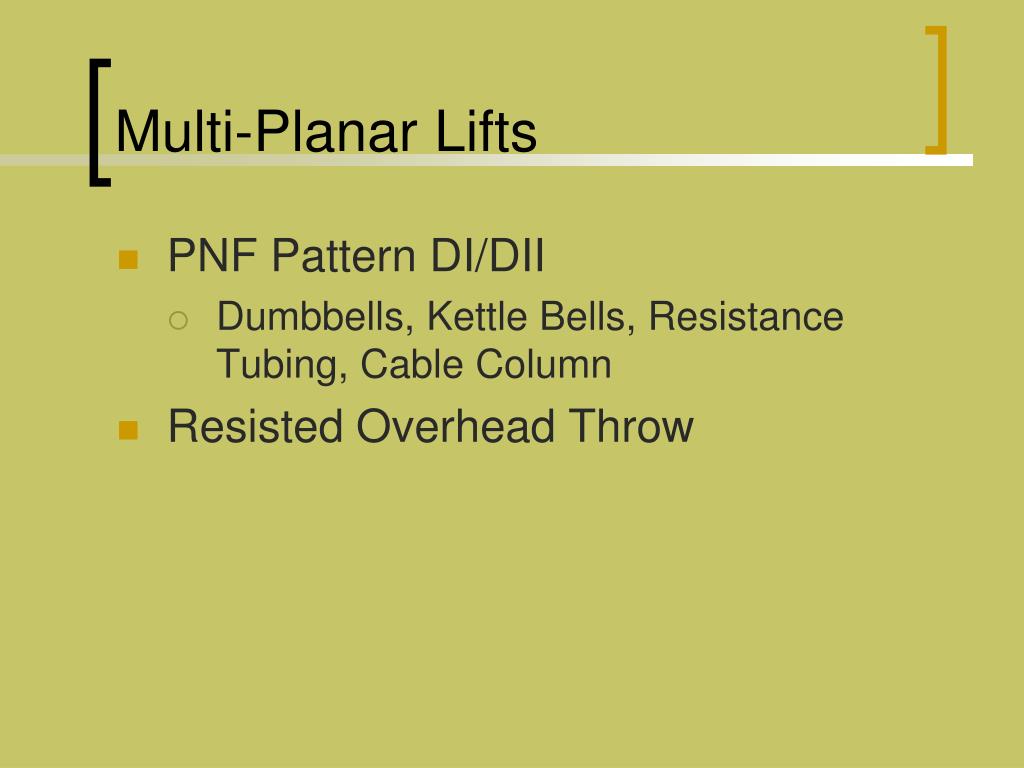 Multi-Planar Lifts

PNF Pattern DI/DII

Dumbbells, Kettle Bells, Resistance Tubing, Cable Column

Resisted Overhead Throw